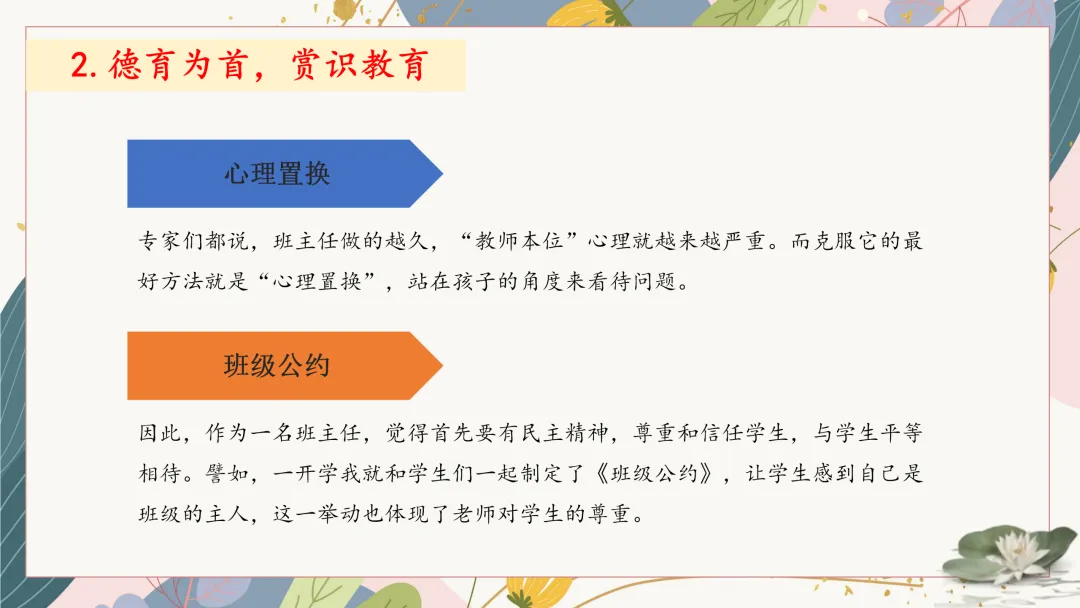 2. 德育为首，赏识教育

心理置换

专家们都说，班主任做的越久，“教师本位”心理就越来越严重。而克服它的最好方法就是“心理置换”，站在孩子的角度来看待问题。

班级公约

因此，作为一名班主任，觉得首先要有民主精神，尊重和信任学生，与学生平等相待。譬如，一开学我就和学生们一起制定了《班级公约》，让学生感到自己是班级的主人，这一举动也体现了老师对学生的尊重。